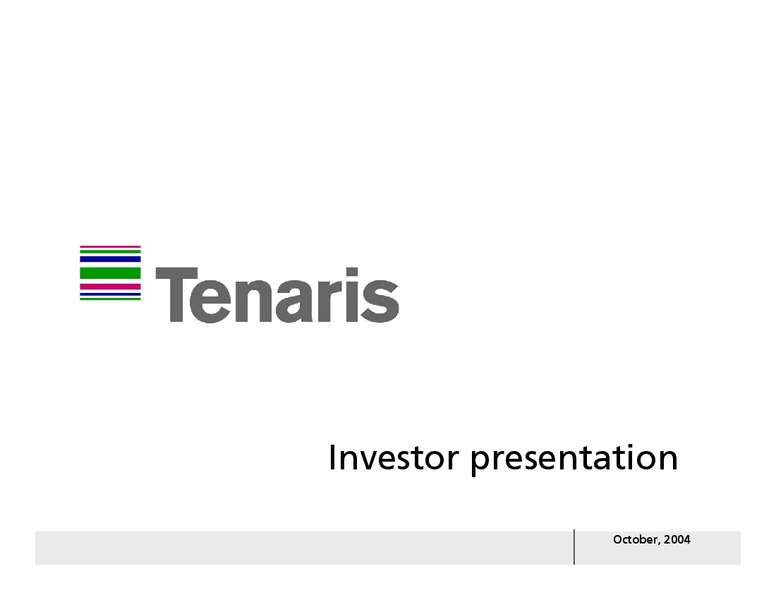 Tenaris

Investor presentation

October, 2004